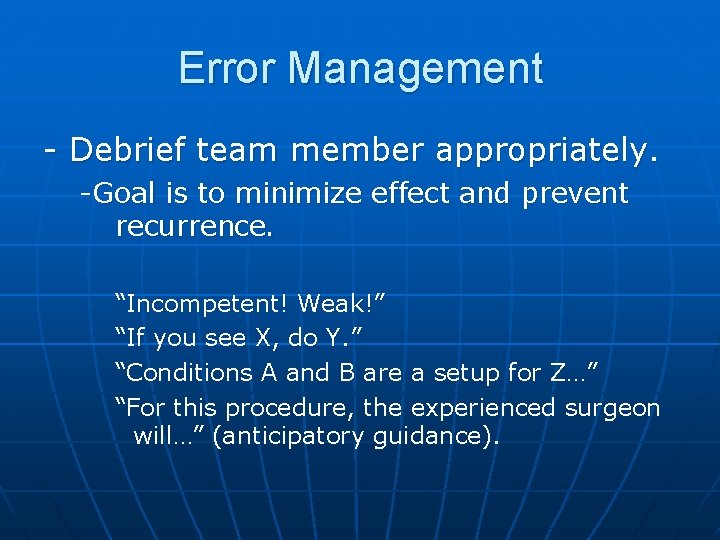 Error Management

- Debrief team member appropriately.

-Goal is to minimize effect and prevent recurrence.

“Incompetent! Weak!”

“If you see X, do Y.”

“Conditions A and B are a setup for Z…”

“For this procedure, the experienced surgeon will…” (anticipatory guidance).